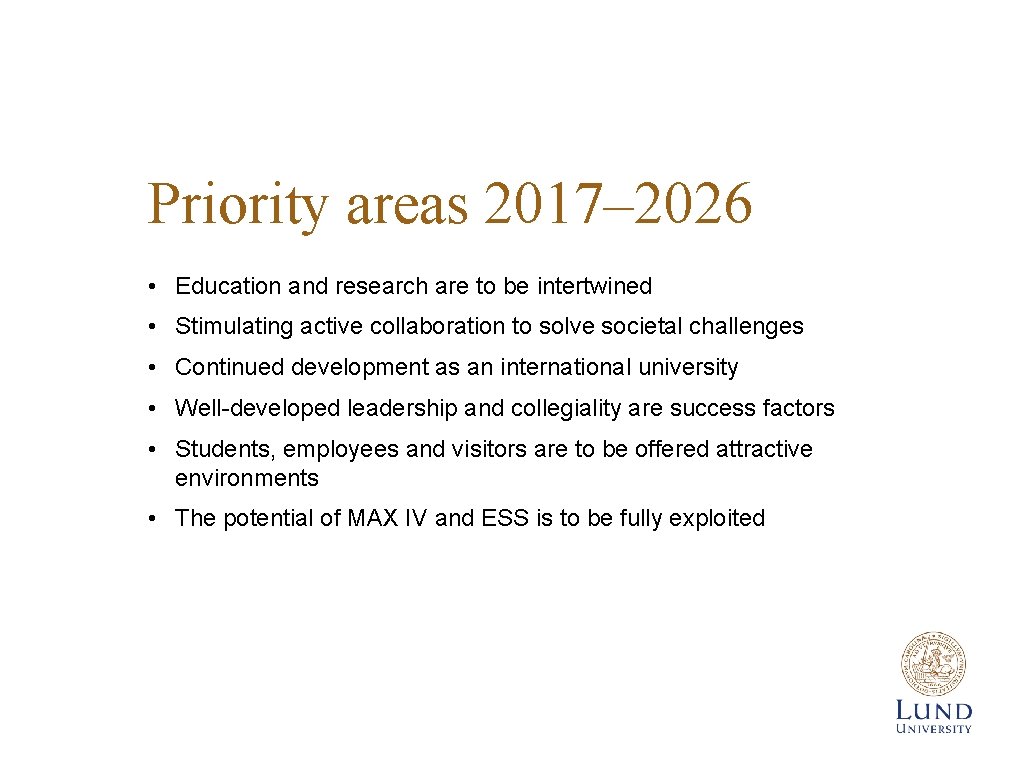 Priority areas 2017–2026

• Education and research are to be intertwined

• Stimulating active collaboration to solve societal challenges

• Continued development as an international university

• Well-developed leadership and collegiality are success factors

• Students, employees and visitors are to be offered attractive environments

• The potential of MAX IV and ESS is to be fully exploited

LUND UNIVERSITY